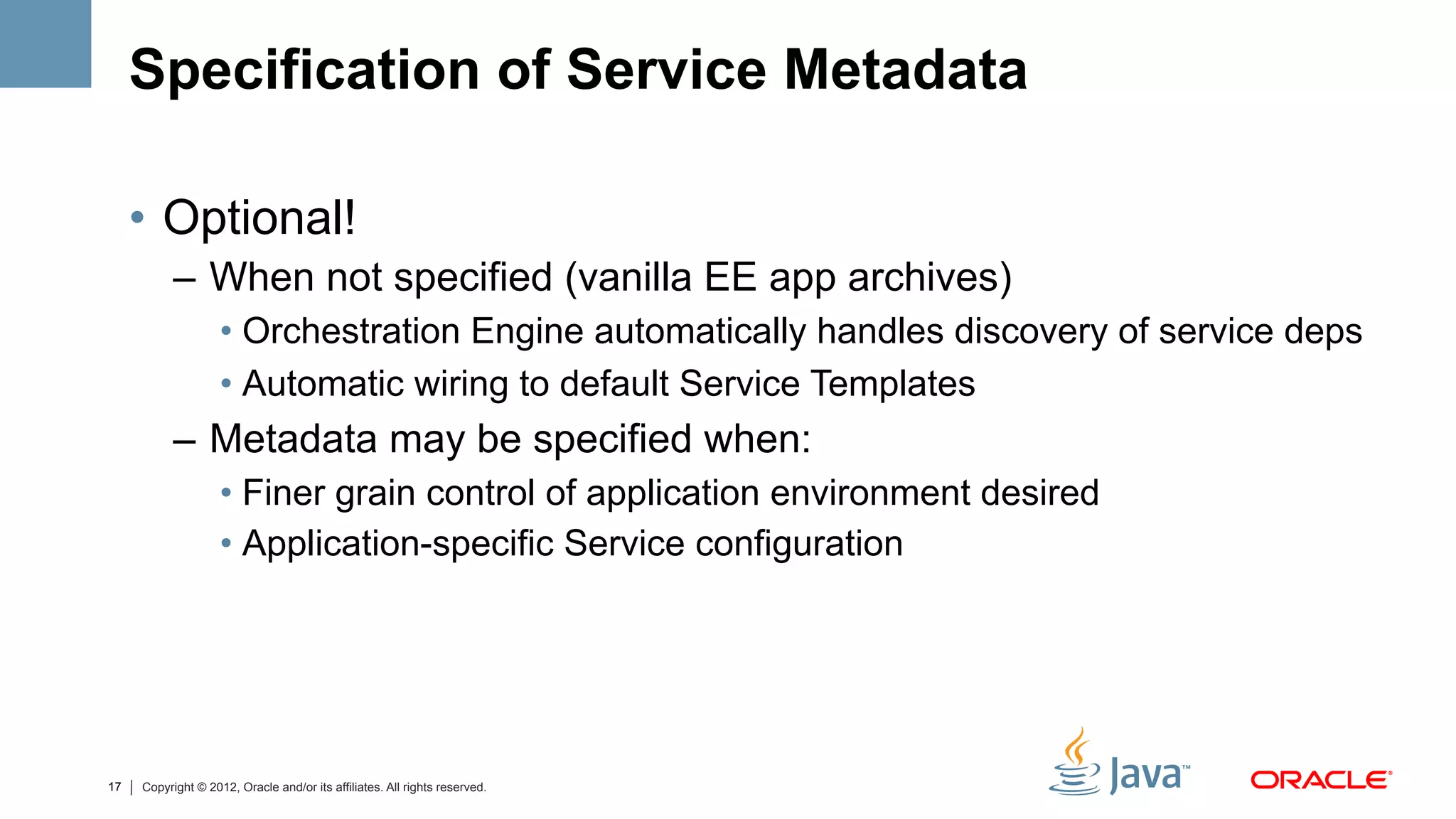 Specification of Service Metadata

• Optional!
– When not specified (vanilla EE app archives)
• Orchestration Engine automatically handles discovery of service deps
• Automatic wiring to default Service Templates
– Metadata may be specified when:
• Finer grain control of application environment desired
• Application-specific Service configuration

17 | Copyright © 2012, Oracle and/or its affiliates. All rights reserved.

Java™

ORACLE®